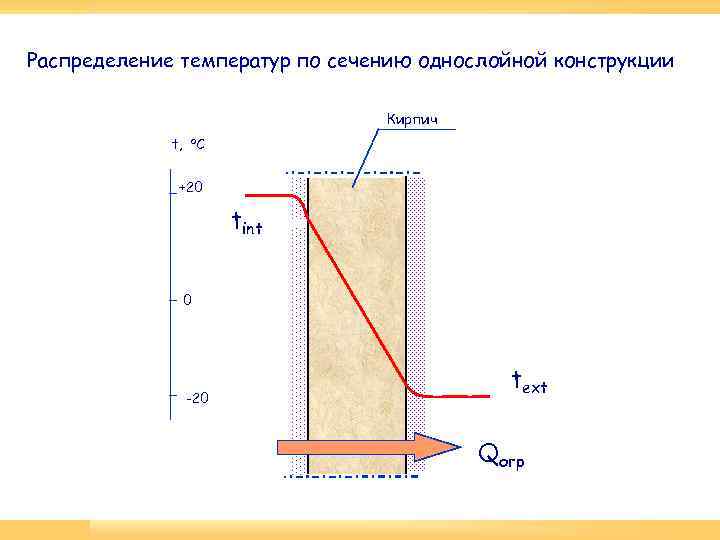 Распределение температур по сечению однослойной конструкции

Кирпич

t, °C

+20

0

-20

$t_{int}$

$t_{ext}$

$Q_{огр}$